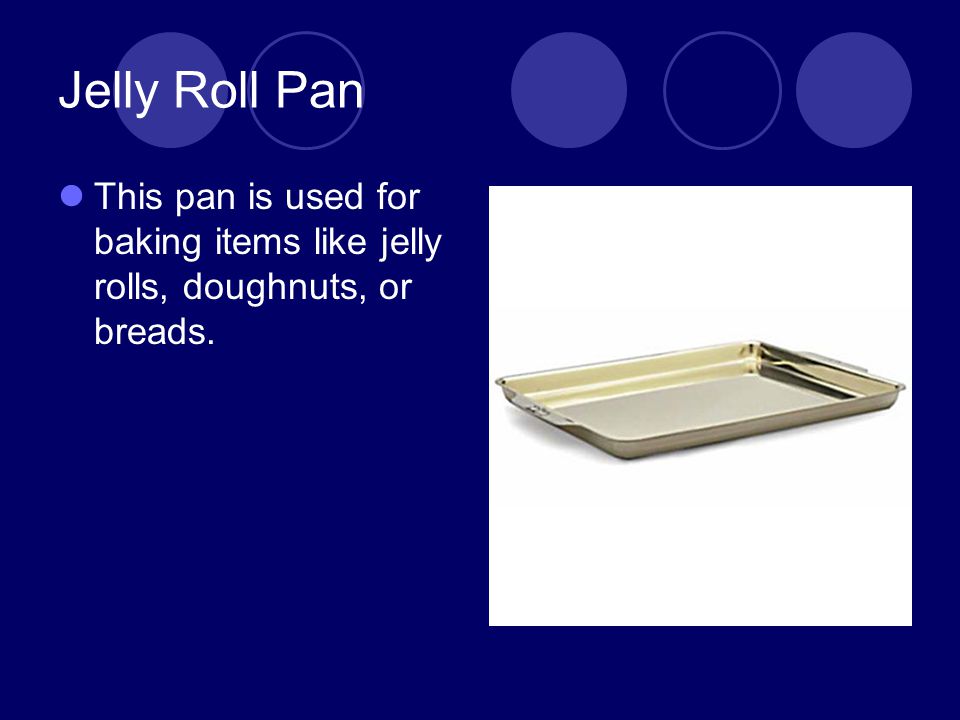 Jelly Roll Pan

This pan is used for baking items like jelly rolls, doughnuts, or breads.